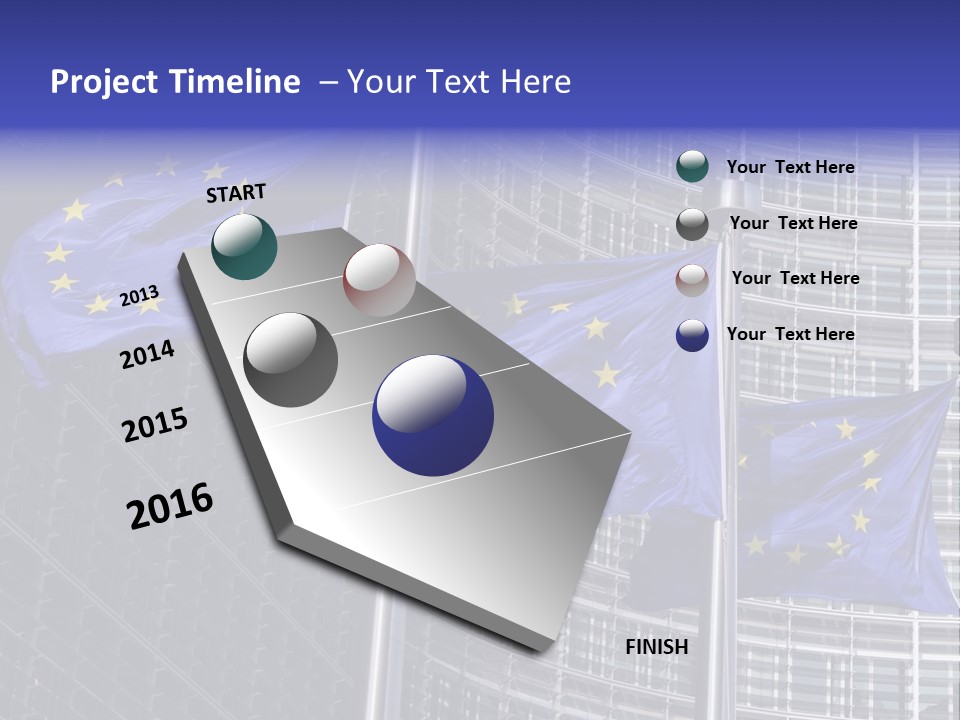 Project Timeline – Your Text Here

START

2013

2014

2015

2016

FINISH

Your Text Here

Your Text Here

Your Text Here

Your Text Here